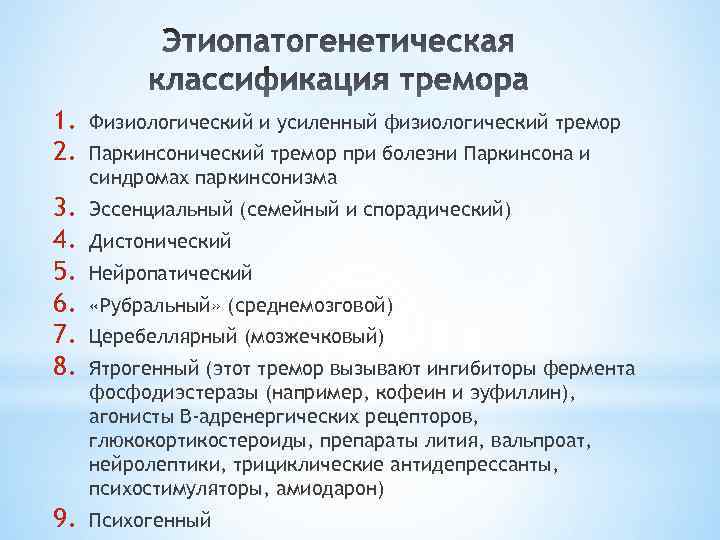 Этиопатогенетическая классификация тремора

1. Физиологический и усиленный физиологический тремор
2. Паркинсонический тремор при болезни Паркинсона и синдромах паркинсонизма
3. Эссенциальный (семейный и спорадический)
4. Дистонический
5. Нейропатический
6. «Рубральный» (среднемозговой)
7. Церебеллярный (мозжечковый)
8. Ятрогенный (этот тремор вызывают ингибиторы фермента фосфодиэстеразы (например, кофеин и эуфиллин), агонисты В-адренергических рецепторов, глюкокортикостероиды, препараты лития, вальпроат, нейролептики, трициклические антидепрессанты, психостимуляторы, амиодарон)
9. Психогенный